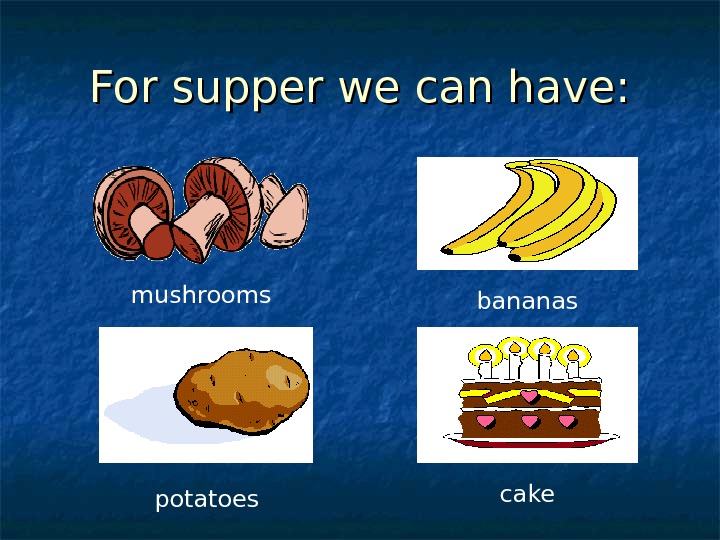 For supper we can have:

mushrooms

bananas

potatoes

cake